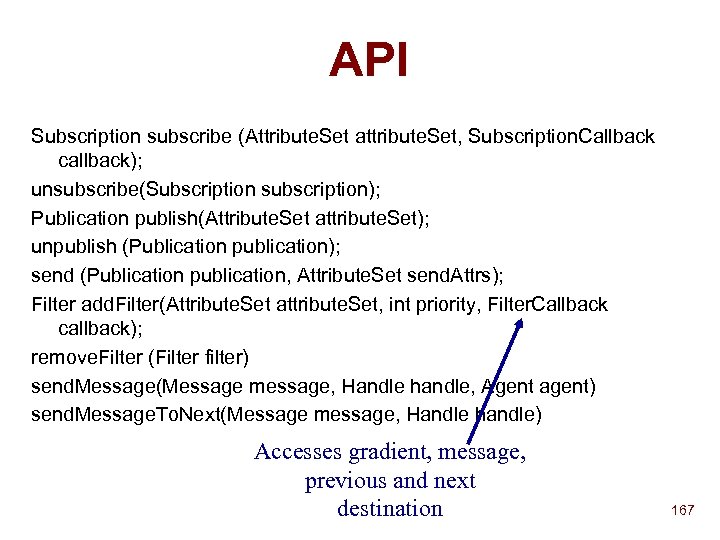 API

Subscription subscribe (AttributeSet attributeSet, SubscriptionCallback callback);

unsubscribe(Subscription subscription);

Publication publish(AttributeSet attributeSet);

unpublish (Publication publication);

send (Publication publication, AttributeSet sendAttrs);

Filter addFilter(AttributeSet attributeSet, int priority, FilterCallback callback);

removeFilter (Filter filter)

sendMessage(Message message, Handle handle, Agent agent)

sendMessageToNext(Message message, Handle handle)

Accesses gradient, message, previous and next destination

167